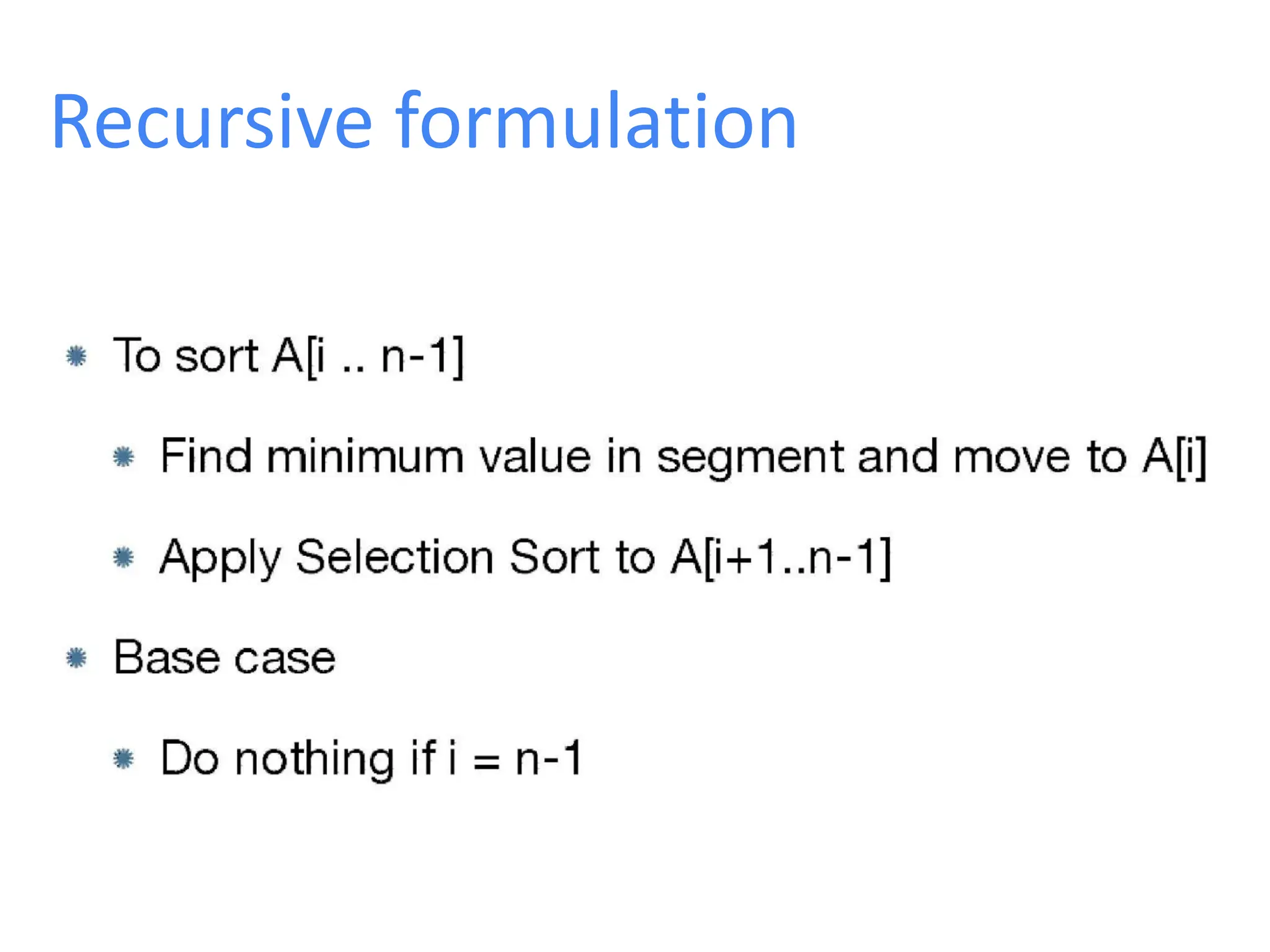 Recursive formulation

To sort A[i .. n-1]

Find minimum value in segment and move to A[i]

Apply Selection Sort to A[i+1..n-1]

Base case

Do nothing if i = n-1